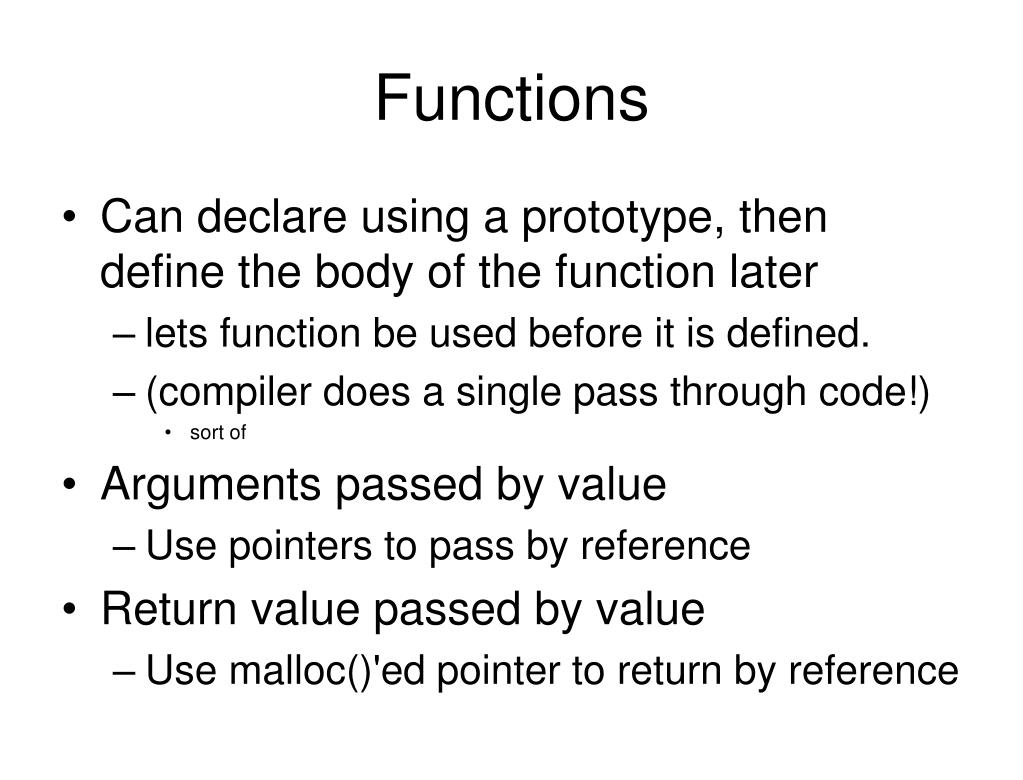 Functions

• Can declare using a prototype, then define the body of the function later
– lets function be used before it is defined.
– (compiler does a single pass through code!)
• sort of

• Arguments passed by value
– Use pointers to pass by reference

• Return value passed by value
– Use malloc()'ed pointer to return by reference